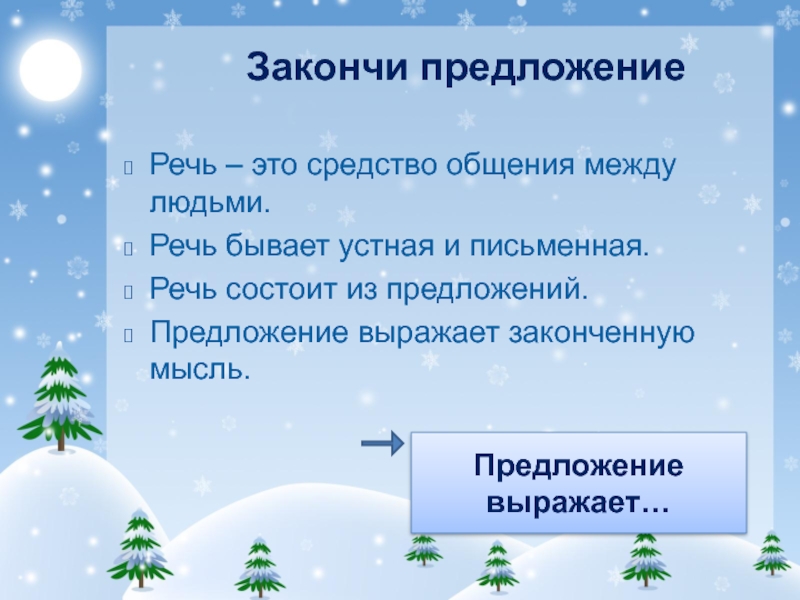 Закончи предложение

Речь – это средство общения между людьми.

Речь бывает устная и письменная.

Речь состоит из предложений.

Предложение выражает законченную мысль.

Предложение выражает…